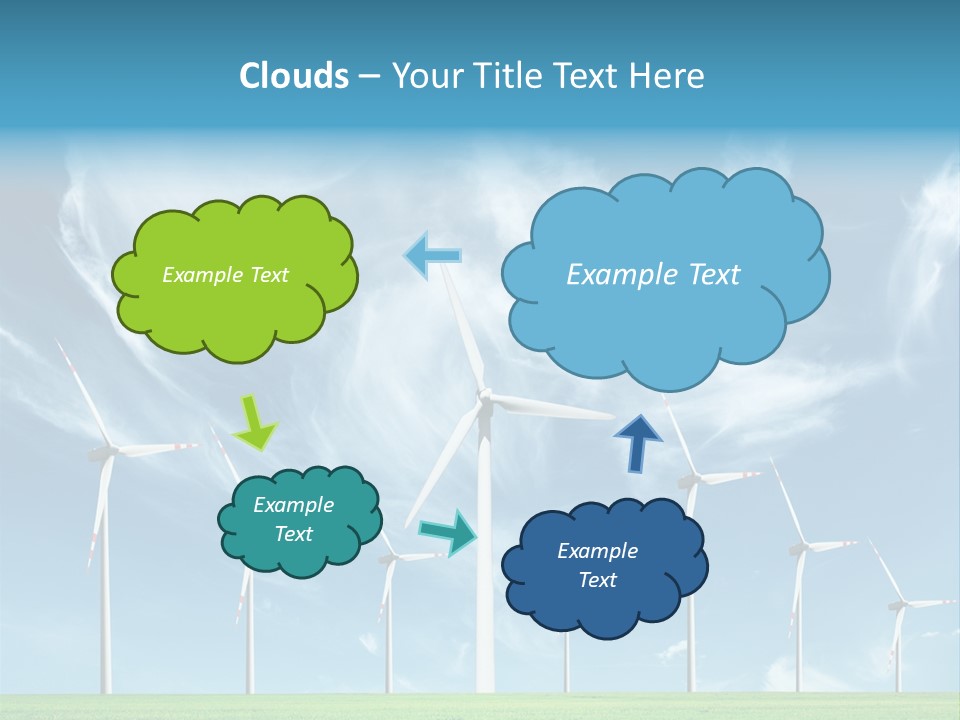 Clouds – Your Title Text Here

Example Text

Example Text

Example Text

Example Text